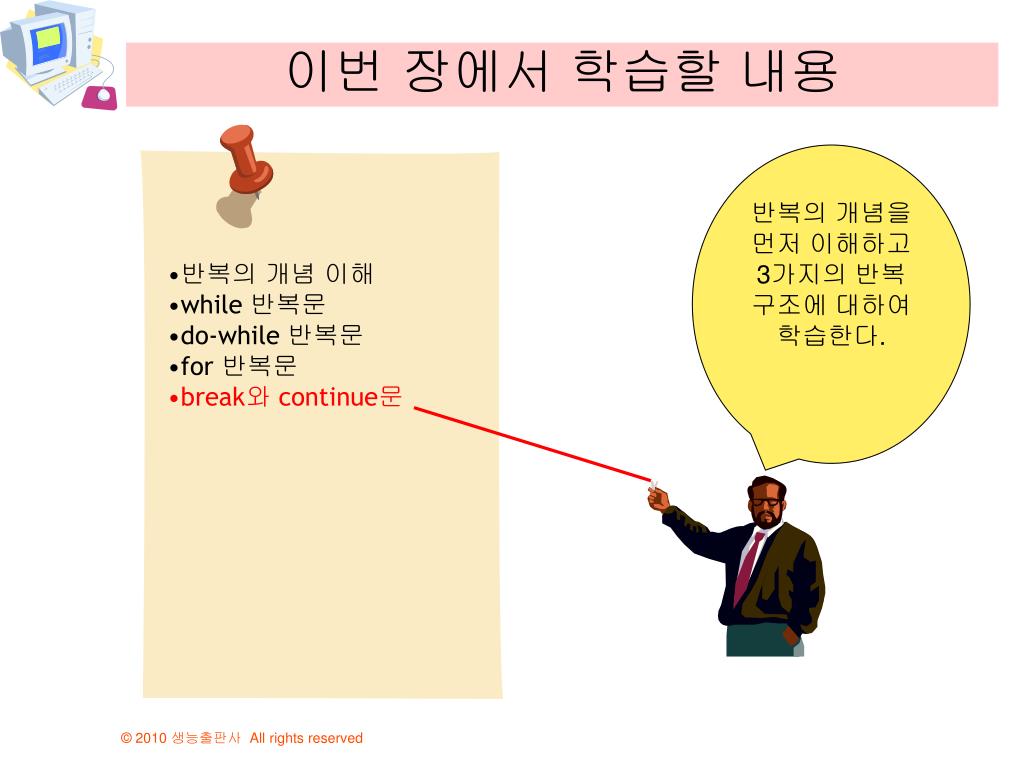 이번 장에서 학습할 내용

•반복의 개념 이해
•while 반복문
•do-while 반복문
•for 반복문
•break와 continue문

반복의 개념을 먼저 이해하고 3가지의 반복 구조에 대하여 학습한다.

© 2010 생능출판사 All rights reserved